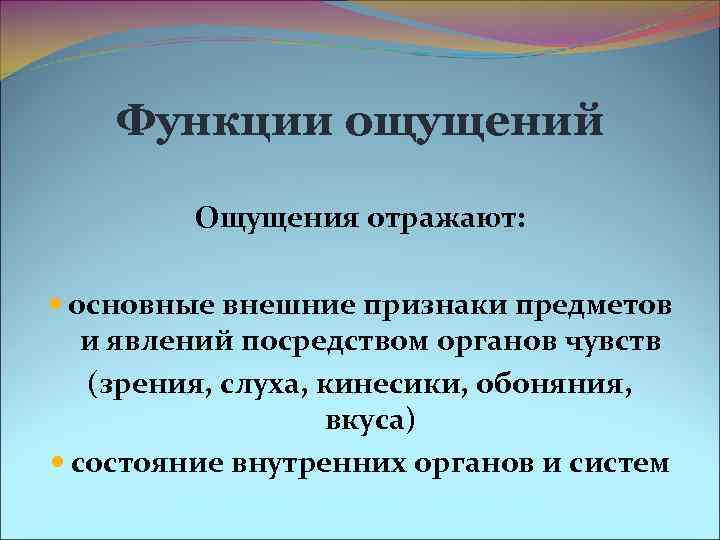 Функции ощущений

Ощущения отражают:

• основные внешние признаки предметов и явлений посредством органов чувств (зрения, слуха, кинесики, обоняния, вкуса)
• состояние внутренних органов и систем